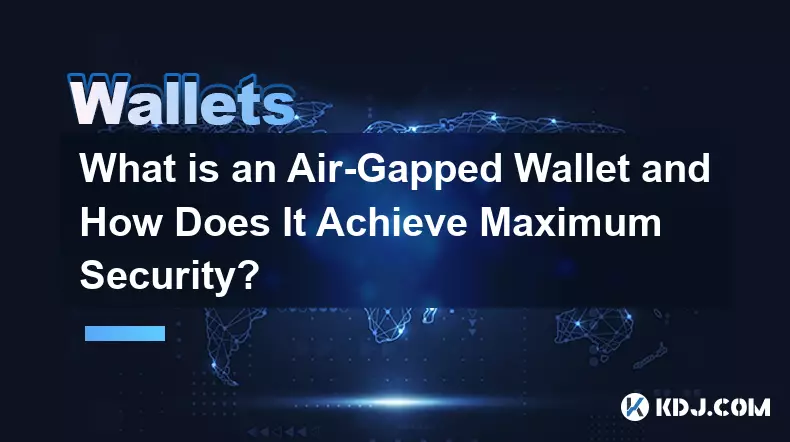 Wallets

What is an Air-Gapped Wallet and How Does It Achieve Maximum Security?

KDJ.COM